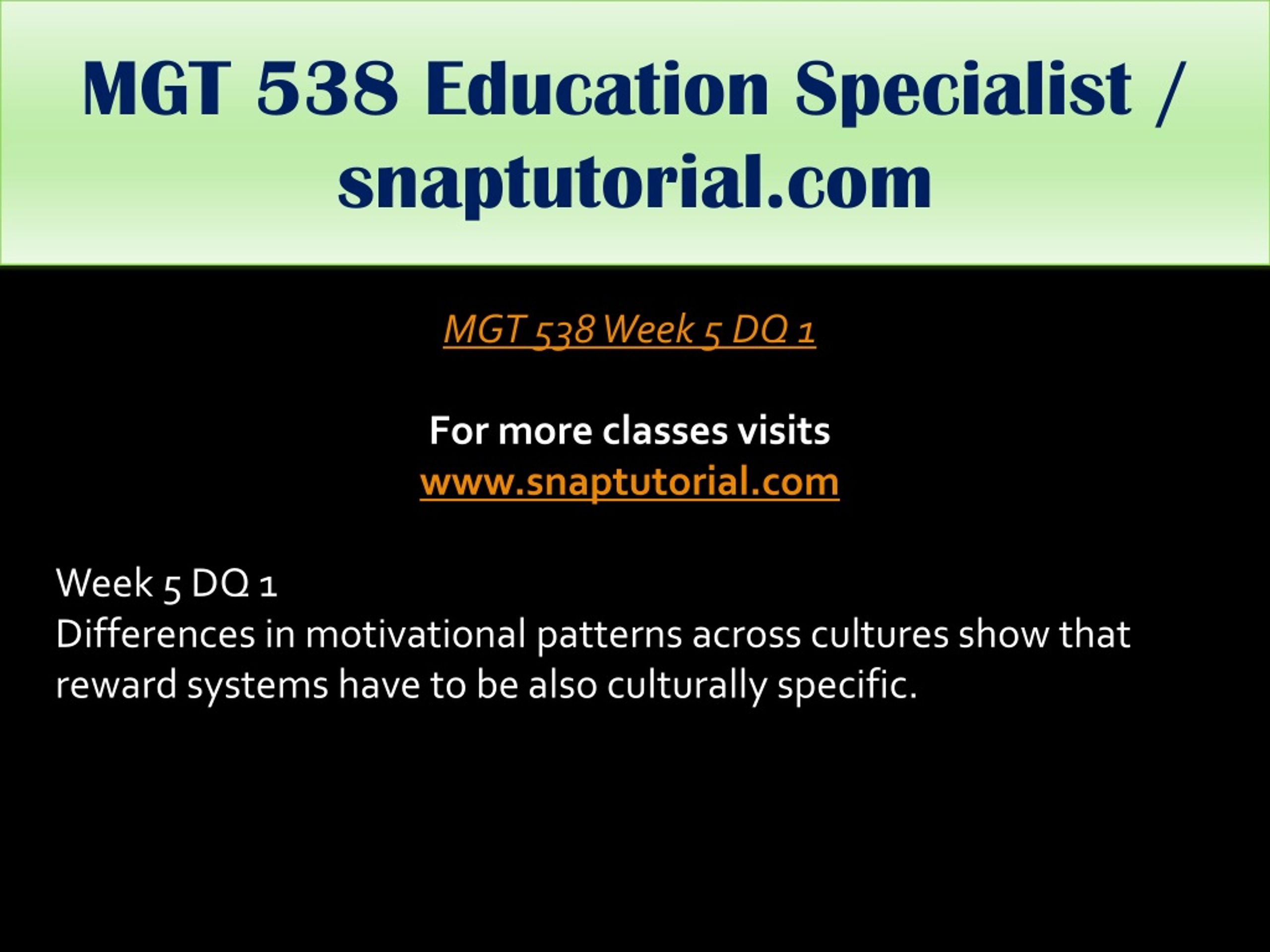 MGT 538 Education Specialist / snaptutorial.com

MGT 538 Week 5 DQ 1

For more classes visits
www.snaptutorial.com

Week 5 DQ 1
Differences in motivational patterns across cultures show that reward systems have to be also culturally specific.